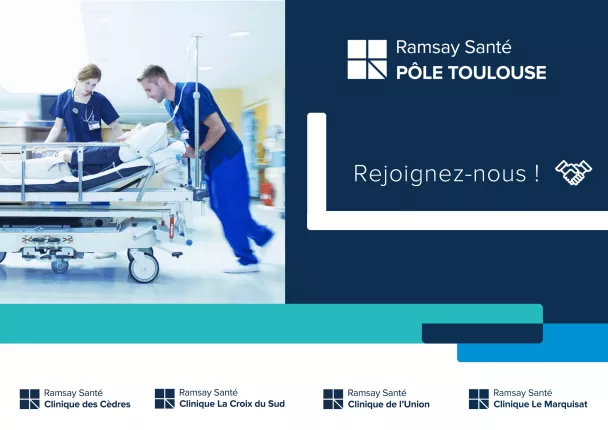 Ramsay Santé
PÔLE TOULOUSE

Rejoignez-nous !

Ramsay Santé
Clinique des Cèdres

Ramsay Santé
Clinique La Croix du Sud

Ramsay Santé
Clinique de l'Union

Ramsay Santé
Clinique Le Marquisat